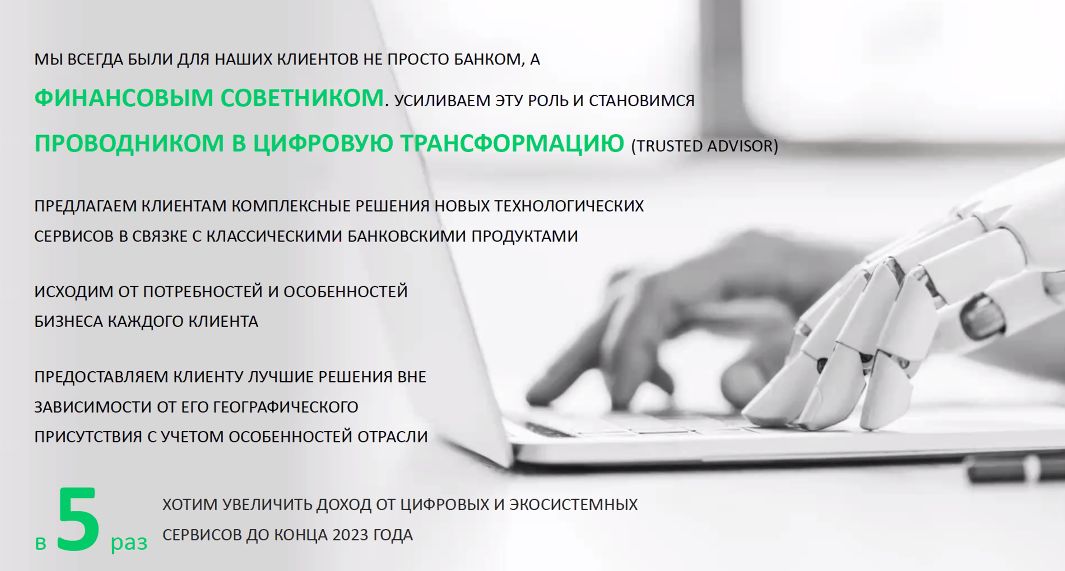 МЫ ВСЕГДА БЫЛИ ДЛЯ НАШИХ КЛИЕНТОВ НЕ ПРОСТО БАНКОМ, А ФИНАНСОВЫМ СОВЕТНИКОМ. УСИЛИВАЕМ ЭТУ РОЛЬ И СТАНОВИМСЯ ПРОВОДНИКОМ В ЦИФРОВУЮ ТРАНСФОРМАЦИЮ (TRUSTED ADVISOR)

ПРЕДЛАГАЕМ КЛИЕНТАМ КОМПЛЕКСНЫЕ РЕШЕНИЯ НОВЫХ ТЕХНОЛОГИЧЕСКИХ СЕРВИСОВ В СВЯЗКЕ С КЛАССИЧЕСКИМИ БАНКОВСКИМИ ПРОДУКТАМИ

ИСХОДИМ ОТ ПОТРЕБНОСТЕЙ И ОСОБЕННОСТЕЙ БИЗНЕСА КАЖДОГО КЛИЕНТА

ПРЕДОСТАВЛЯЕМ КЛИЕНТУ ЛУЧШИЕ РЕШЕНИЯ ВНЕ ЗАВИСИМОСТИ ОТ ЕГО ГЕОГРАФИЧЕСКОГО ПРИСУТСТВИЯ С УЧЕТОМ ОСОБЕННОСТЕЙ ОТРАСЛИ

в 5 раз

ХОТИМ УВЕЛИЧИТЬ ДОХОД ОТ ЦИФРОВЫХ И ЭКОСИСТЕМНЫХ СЕРВИСОВ ДО КОНЦА 2023 ГОДА